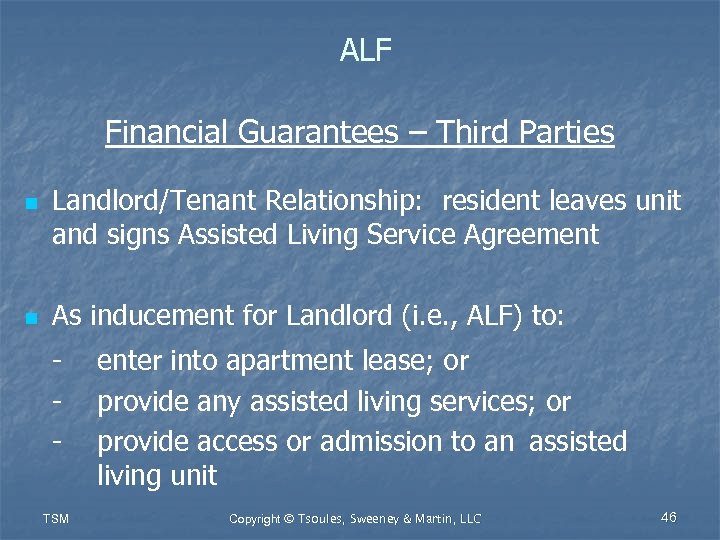 ALF

Financial Guarantees – Third Parties

Landlord/Tenant Relationship: resident leaves unit and signs Assisted Living Service Agreement

As inducement for Landlord (i.e., ALF) to:

- enter into apartment lease; or
- provide any assisted living services; or
- provide access or admission to an assisted living unit

TSM

Copyright © Tsoules, Sweeney & Martin, LLC

46